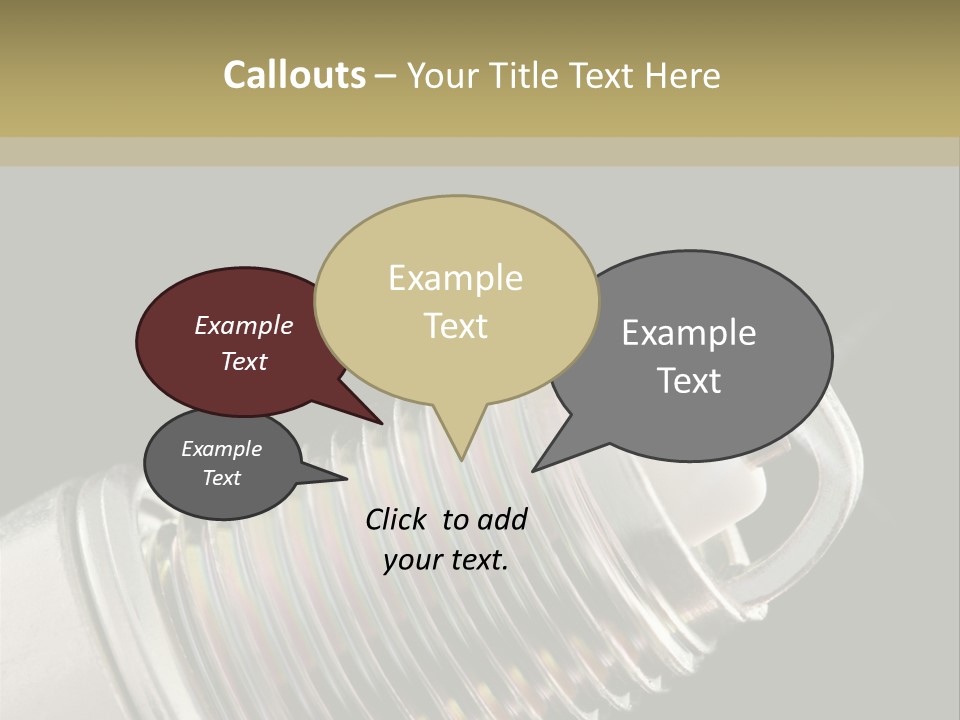 Callouts – Your Title Text Here

Example Text

Example Text

Example Text

Example Text

Click to add your text.